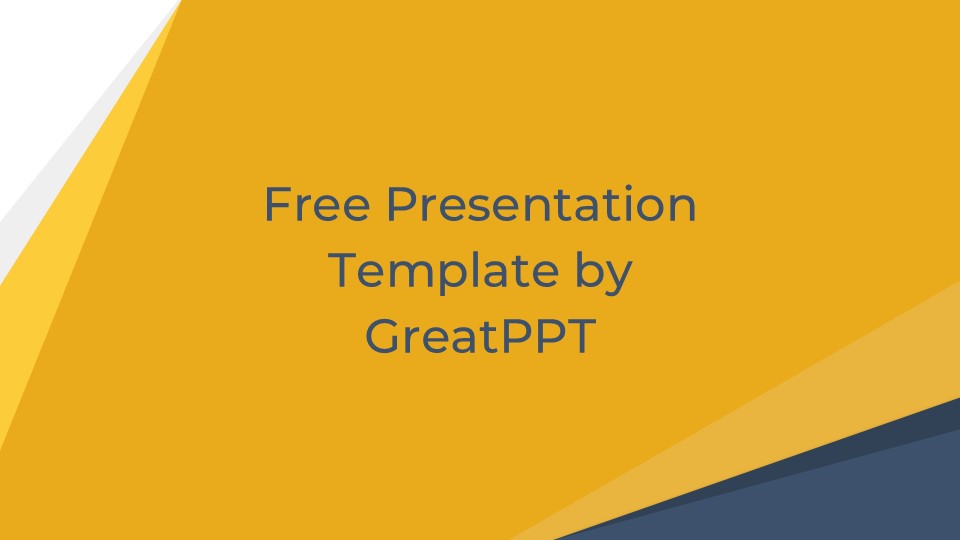 Free Presentation Template by GreatPPT